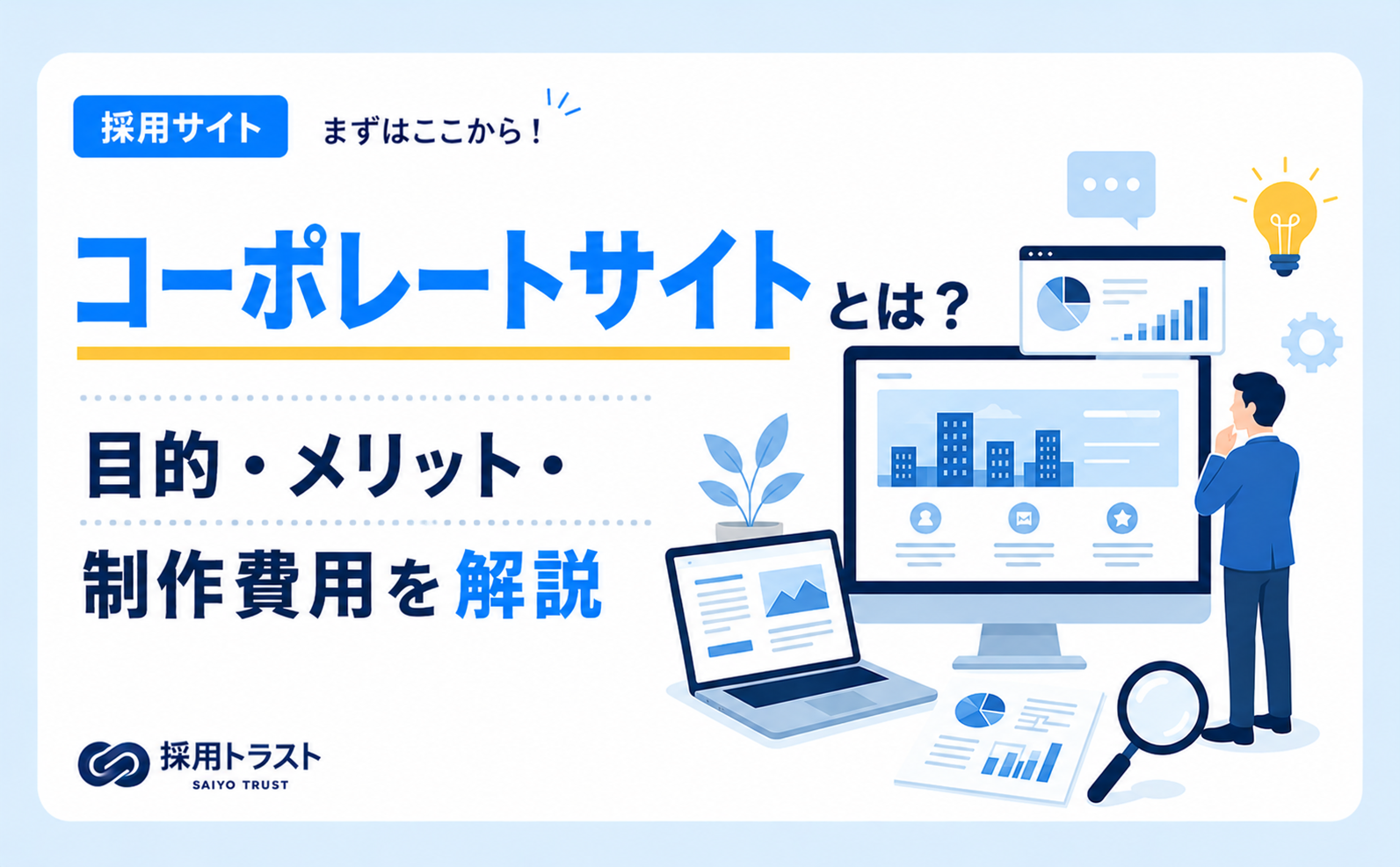 採用サイト まずはここから！

コーポレートサイトとは？

目的・メリット・

制作費用を解説

採用トラスト
SAIYO TRUST